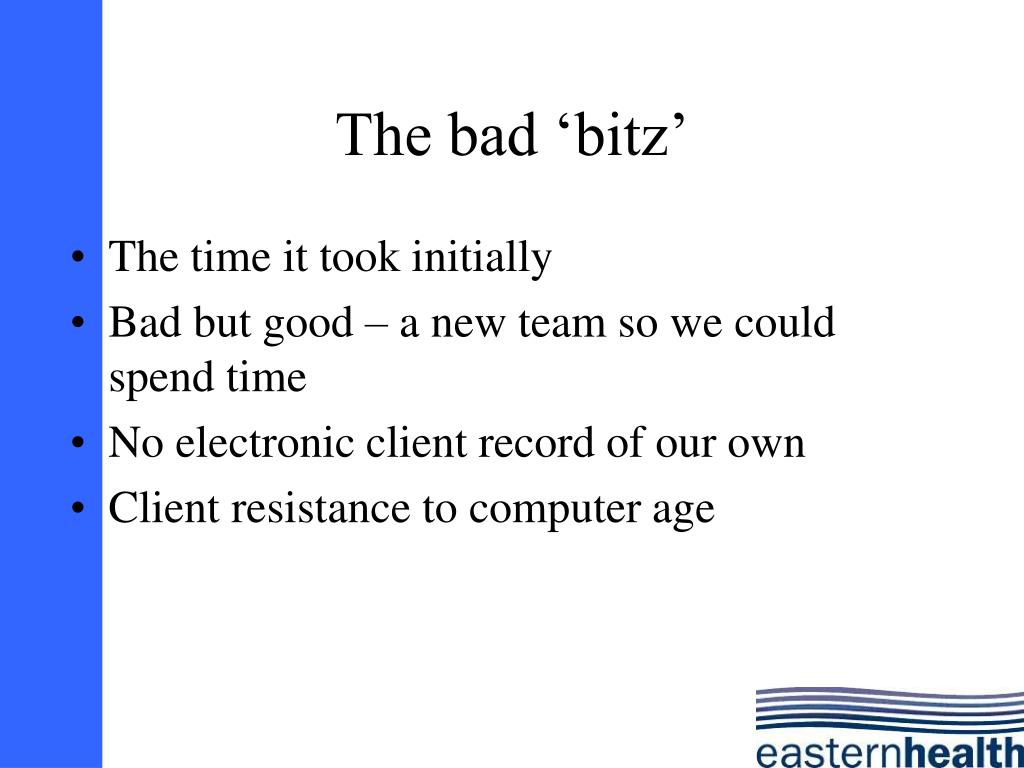 The bad ‘bitz’

• The time it took initially
• Bad but good – a new team so we could spend time
• No electronic client record of our own
• Client resistance to computer age

easternhealth